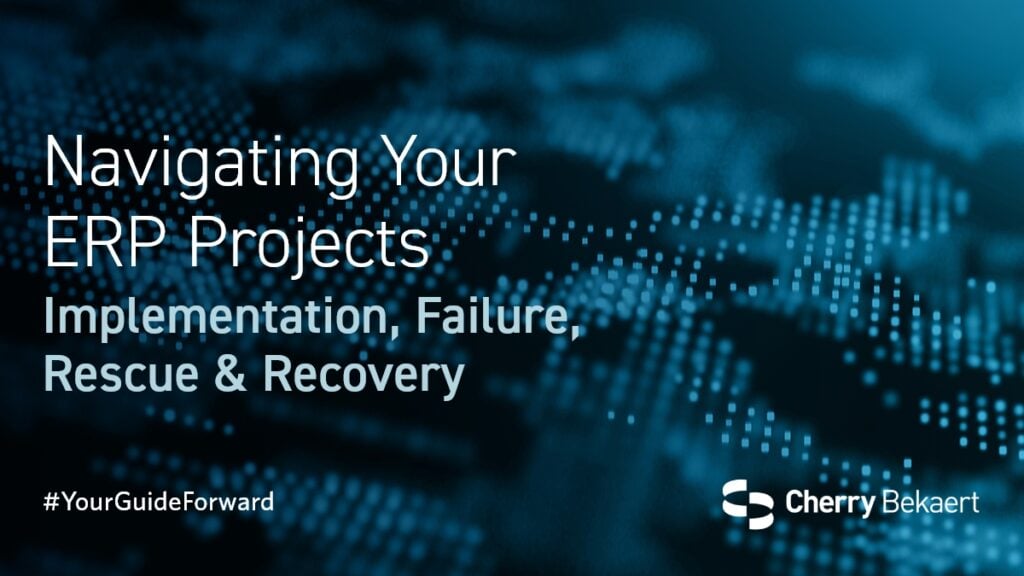 Navigating Your ERP Projects
Implementation, Failure, Rescue & Recovery

#YourGuideForward

Cherry Bekaert